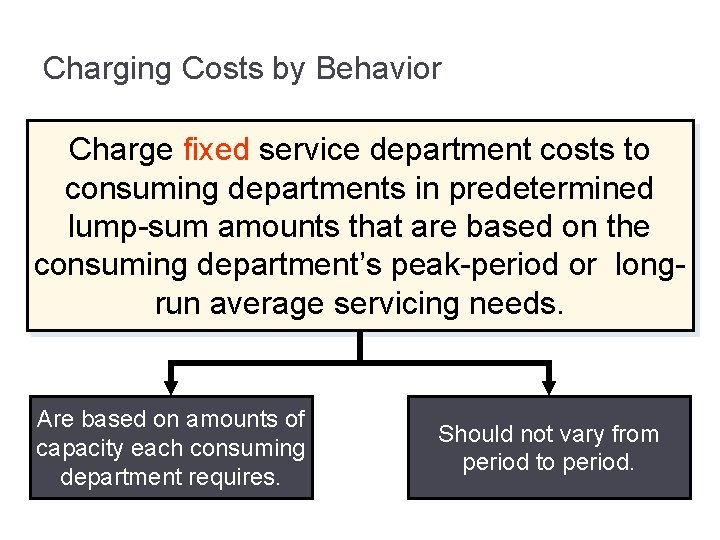 Charging Costs by Behavior

Charge fixed service department costs to consuming departments in predetermined lump-sum amounts that are based on the consuming department's peak-period or long-run average servicing needs.

Are based on amounts of capacity each consuming department requires.

Should not vary from period to period.